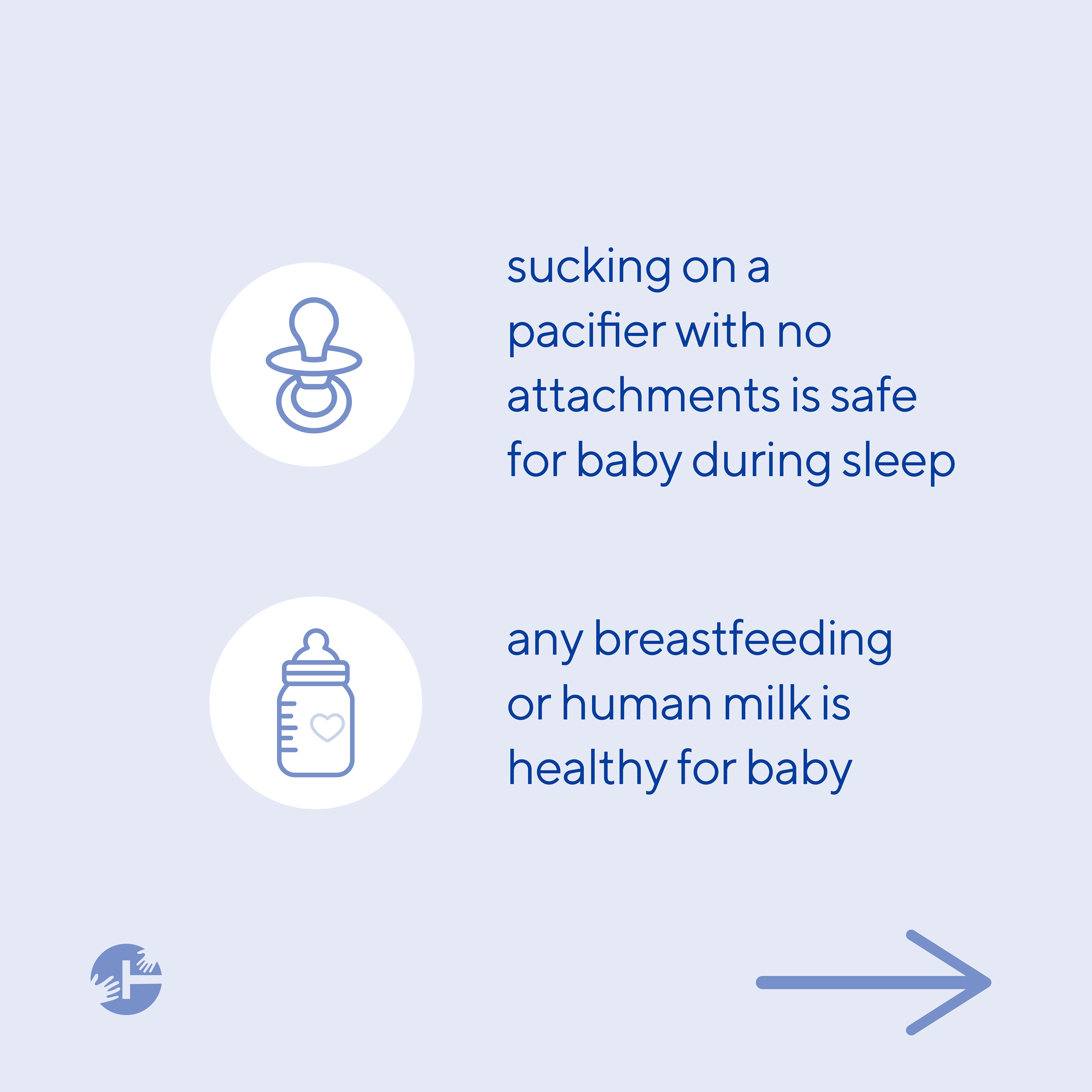 sucking on a pacifier with no attachments is safe for baby during sleep

any breastfeeding or human milk is healthy for baby